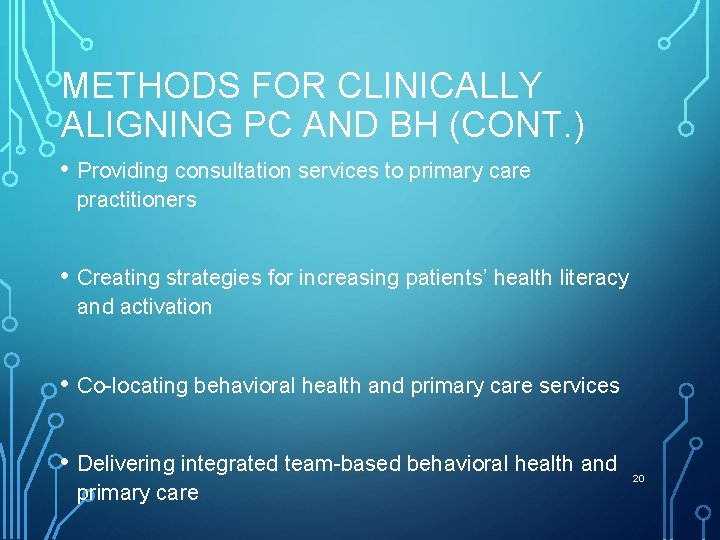 METHODS FOR CLINICALLY ALIGNING PC AND BH (CONT.)

• Providing consultation services to primary care practitioners

• Creating strategies for increasing patients' health literacy and activation

• Co-locating behavioral health and primary care services

• Delivering integrated team-based behavioral health and primary care

20